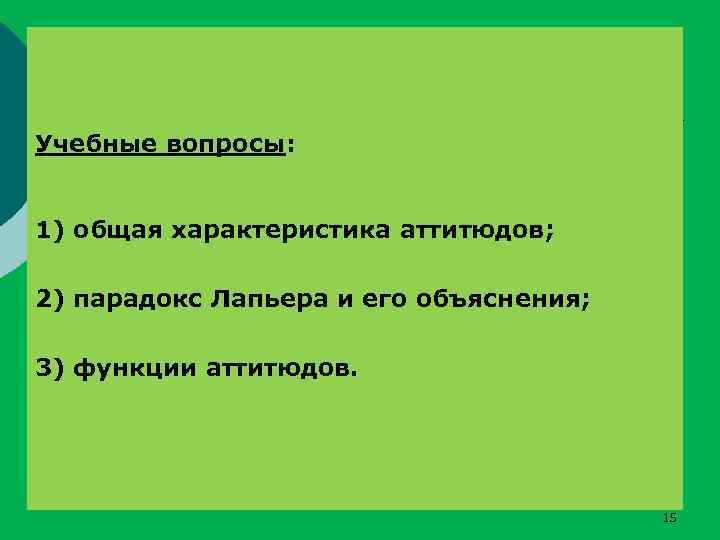 Учебные вопросы:

1) общая характеристика аттитюдов;

2) парадокс Лапьера и его объяснения;

3) функции аттитюдов.

15